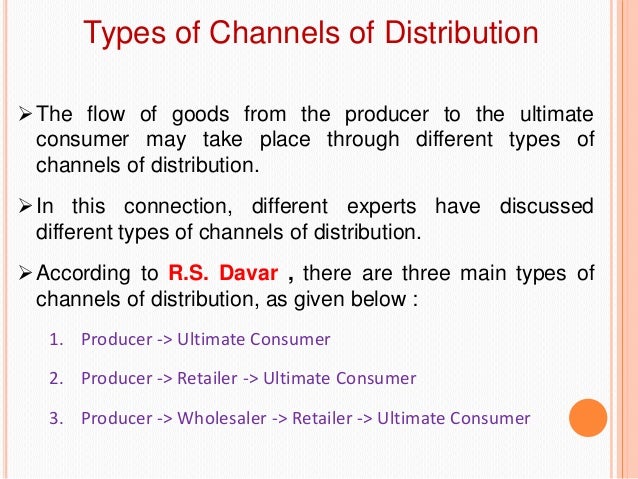 Types of Channels of Distribution

➢ The flow of goods from the producer to the ultimate consumer may take place through different types of channels of distribution.

➢ In this connection, different experts have discussed different types of channels of distribution.

➢ According to R.S. Davar , there are three main types of channels of distribution, as given below :

1. Producer -> Ultimate Consumer

2. Producer -> Retailer -> Ultimate Consumer

3. Producer -> Wholesaler -> Retailer -> Ultimate Consumer